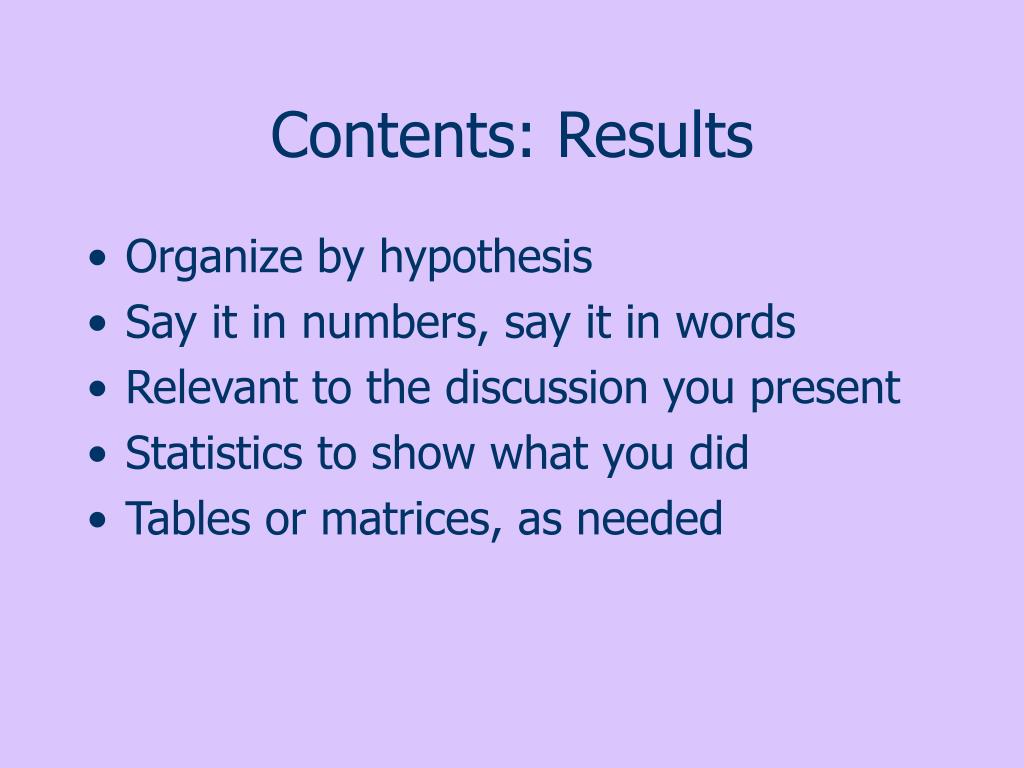 Contents: Results

• Organize by hypothesis
• Say it in numbers, say it in words
• Relevant to the discussion you present
• Statistics to show what you did
• Tables or matrices, as needed